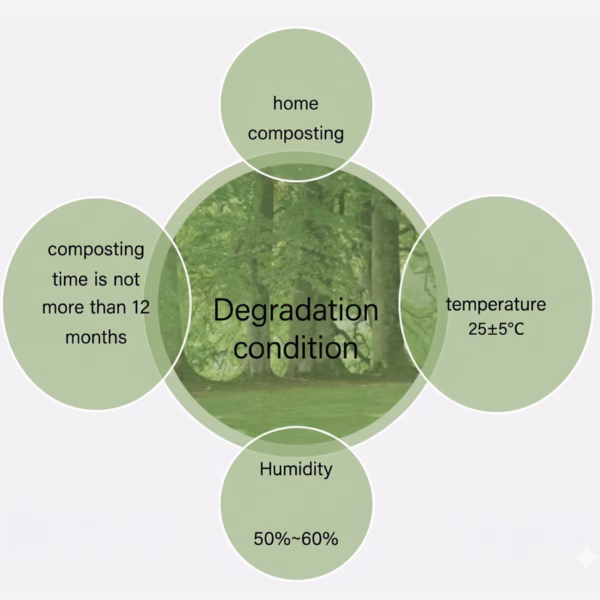 home composting

composting time is not more than 12 months

Degradation condition

temperature 25±5°C

Humidity

50%~60%